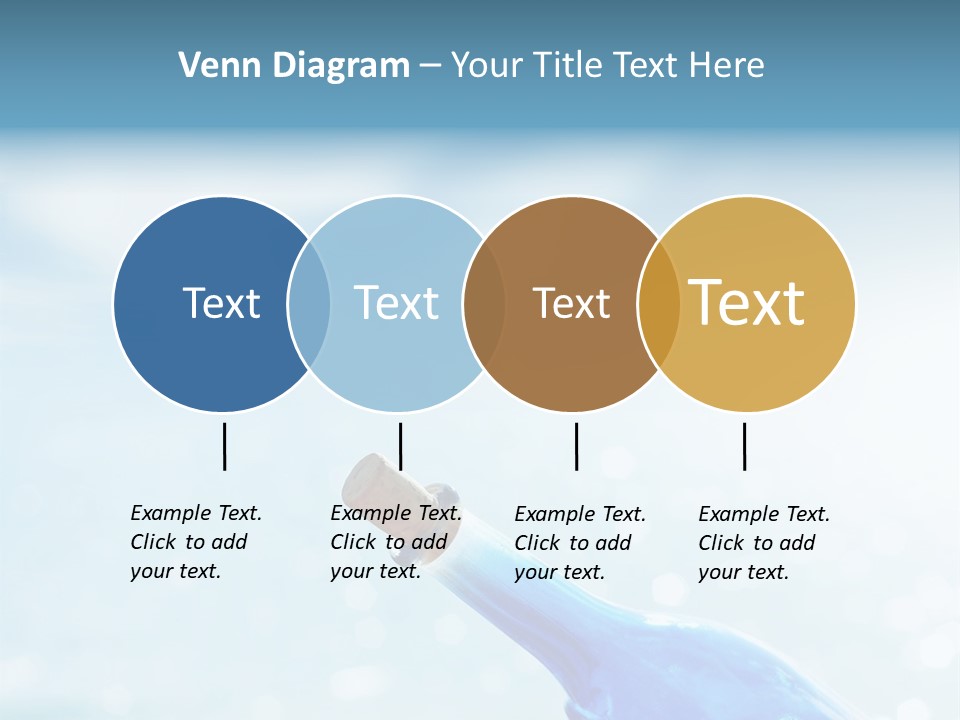 Venn Diagram – Your Title Text Here

Text

Text

Text

Text

Example Text. Click to add your text.

Example Text. Click to add your text.

Example Text. Click to add your text.

Example Text. Click to add your text.